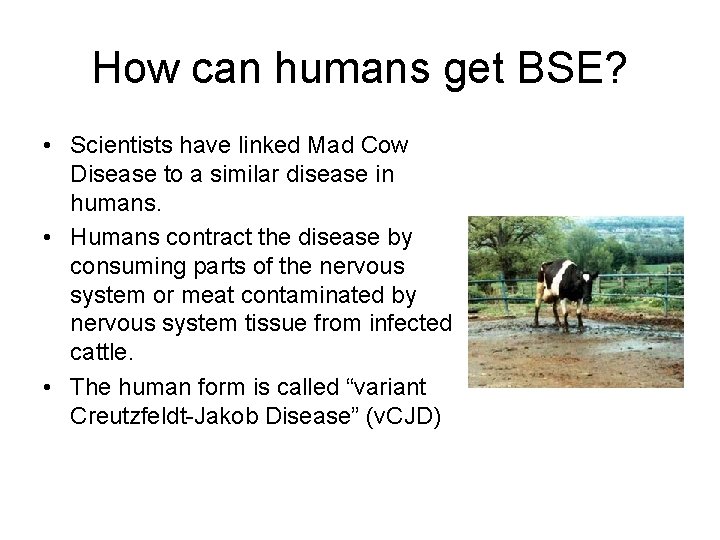 How can humans get BSE?

• Scientists have linked Mad Cow Disease to a similar disease in humans.
• Humans contract the disease by consuming parts of the nervous system or meat contaminated by nervous system tissue from infected cattle.
• The human form is called “variant Creutzfeldt-Jakob Disease” (vCJD)